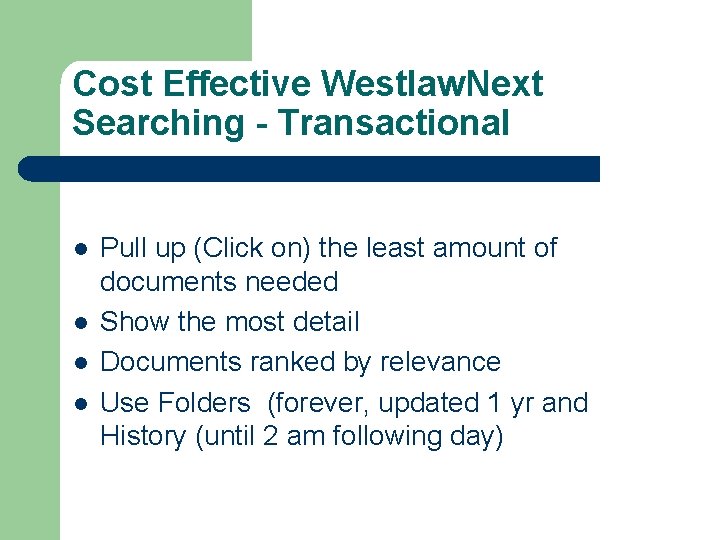 Cost Effective WestlawNext Searching - Transactional

- Pull up (Click on) the least amount of documents needed
- Show the most detail
- Documents ranked by relevance
- Use Folders (forever, updated 1 yr and History (until 2 am following day)